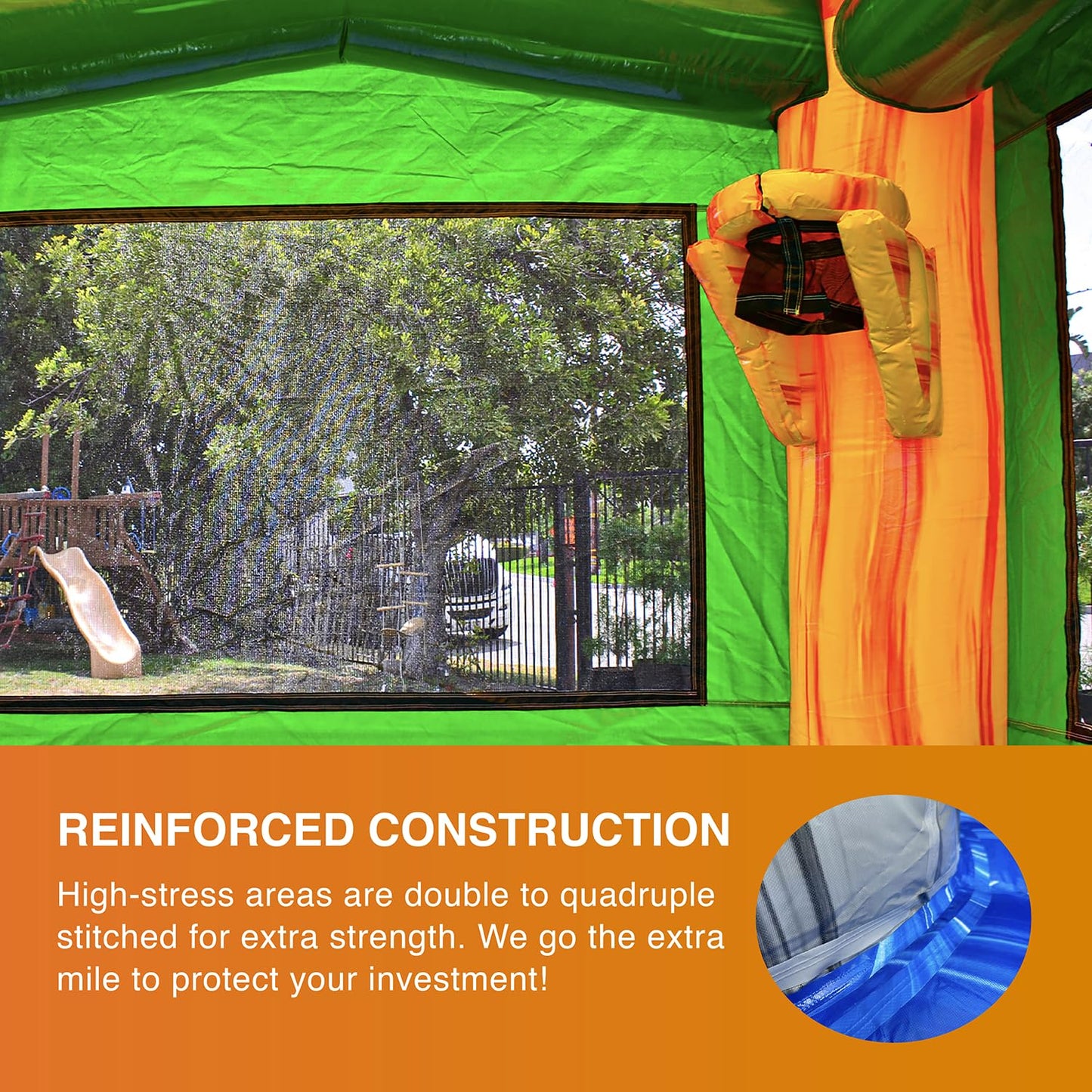 REINFORCED CONSTRUCTION

High-stress areas are double to quadruple stitched for extra strength. We go the extra mile to protect your investment!